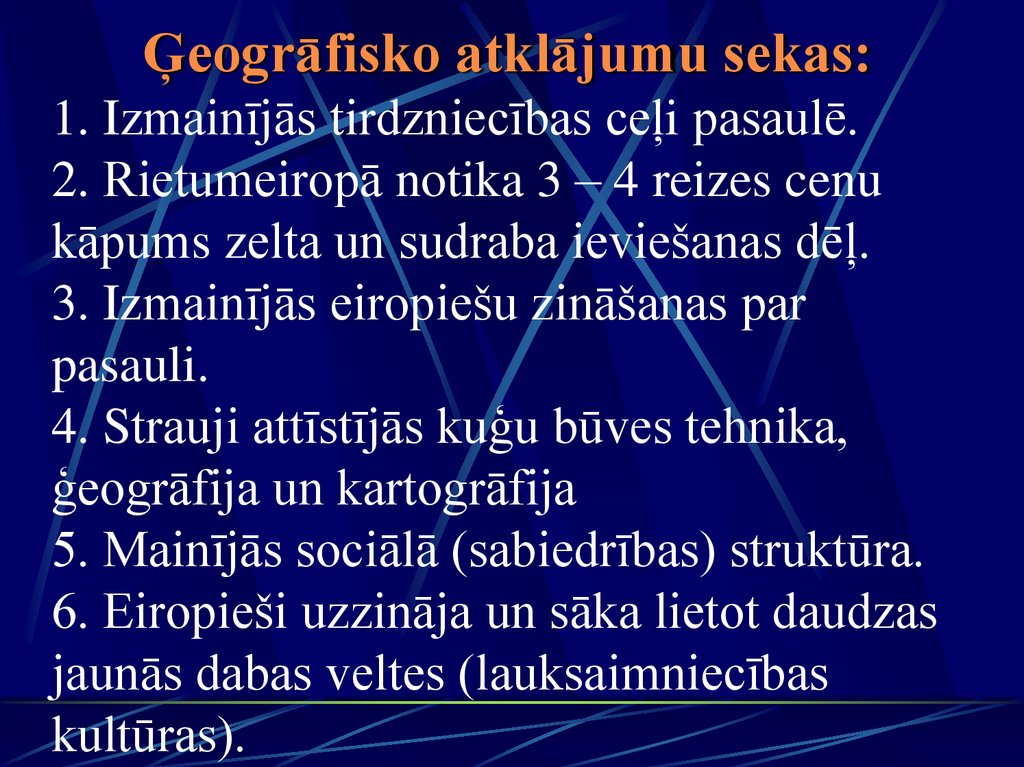 Ģeogrāfisko atklājumu sekas:
1. Izmainījās tirdzniecības ceļi pasaulē.
2. Rietumeiropā notika 3 – 4 reizes cenu kāpums zelta un sudraba ieviešanas dēļ.
3. Izmainījās eiropiešu zināšanas par pasauli.
4. Strauji attīstījās kuģu būves tehnika, ģeogrāfija un kartogrāfija
5. Mainījās sociālā (sabiedrības) struktūra.
6. Eiropieši uzzināja un sāka lietot daudzas jaunās dabas veltes (lauksaimniecības kultūras).